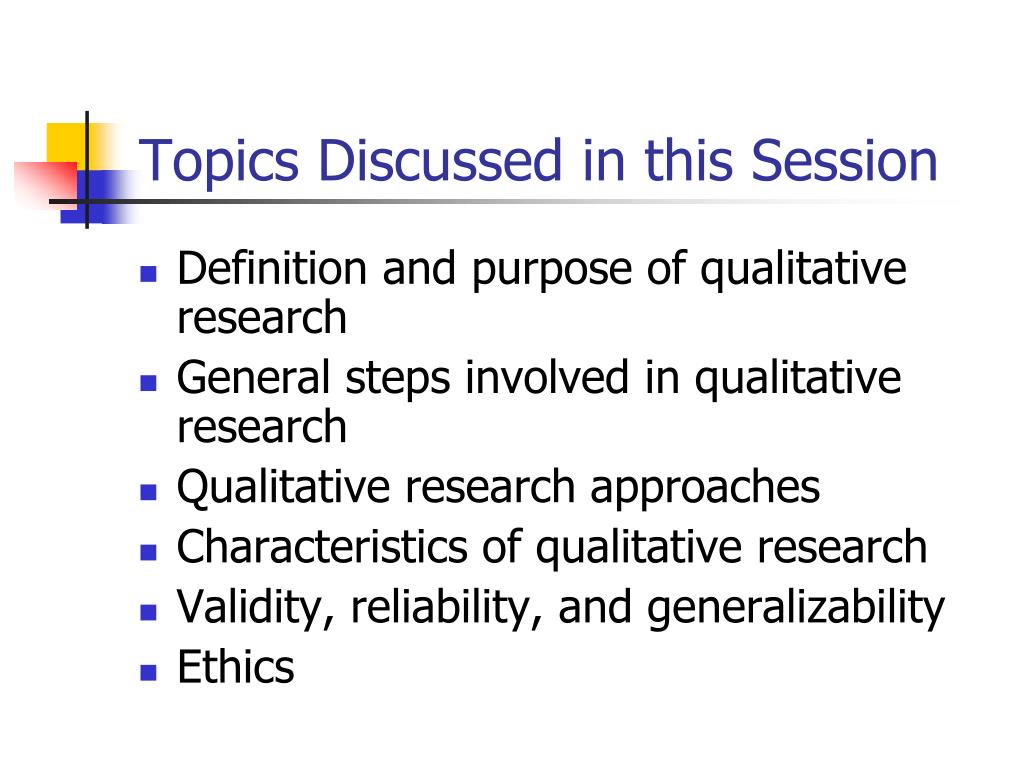 Topics Discussed in this Session

- Definition and purpose of qualitative research
- General steps involved in qualitative research
- Qualitative research approaches
- Characteristics of qualitative research
- Validity, reliability, and generalizability
- Ethics